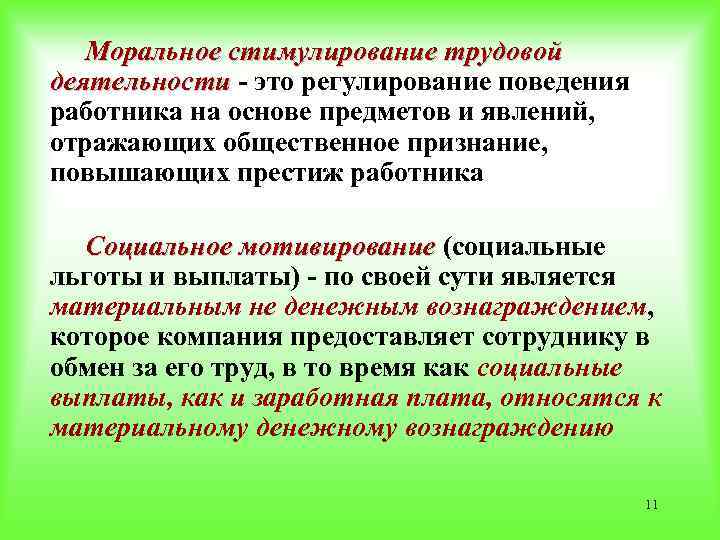 Моральное стимулирование трудовой деятельности - это регулирование поведения работника на основе предметов и явлений, отражающих общественное признание, повышающих престиж работника

Социальное мотивирование (социальные льготы и выплаты) - по своей сути является материальным не денежным вознаграждением, которое компания предоставляет сотруднику в обмен за его труд, в то время как социальные выплаты, как и заработная плата, относятся к материальному денежному вознаграждению

11